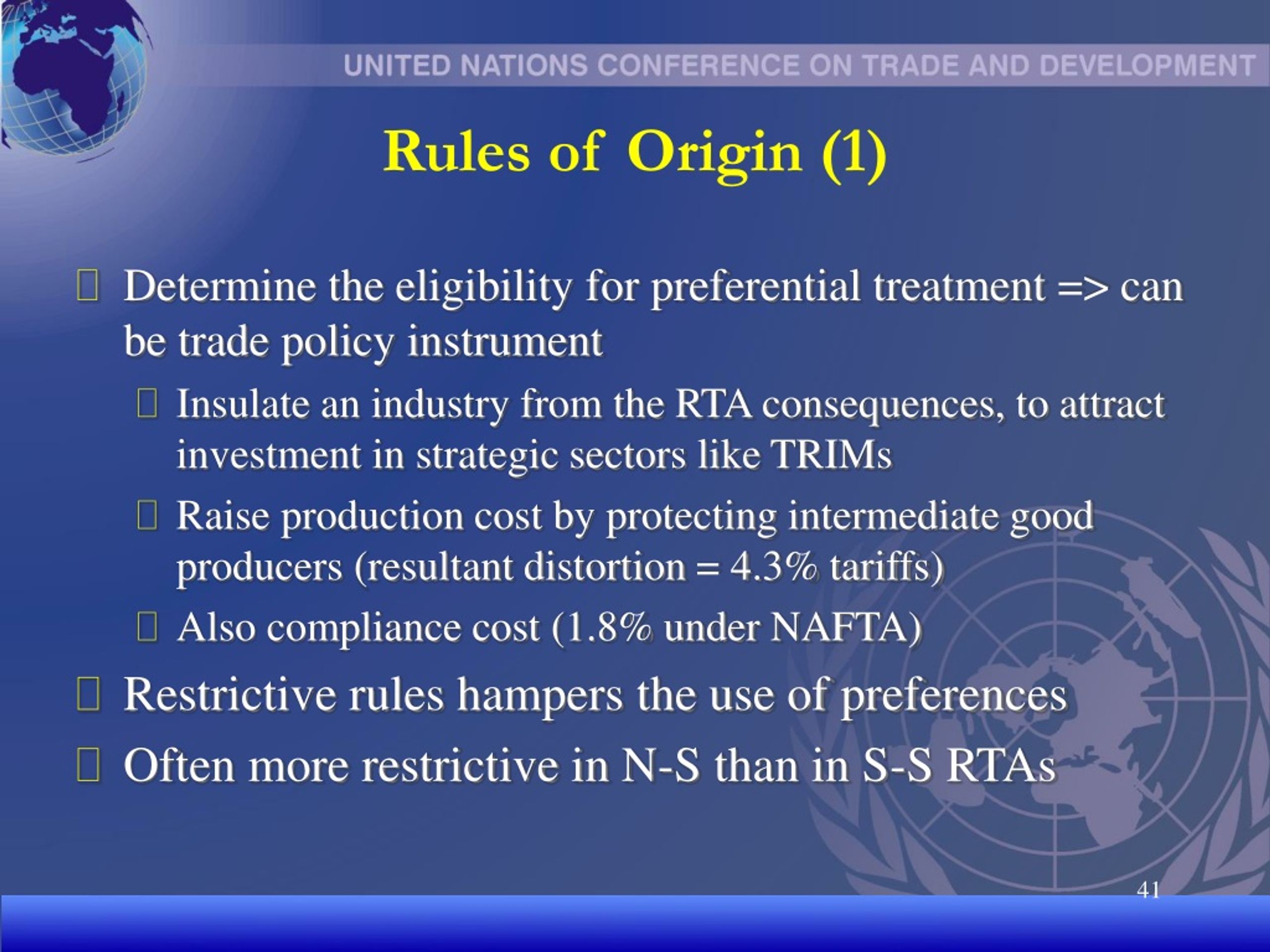 UNITED NATIONS CONFERENCE ON TRADE AND DEVELOPMENT

Rules of Origin (1)

Determine the eligibility for preferential treatment => can be trade policy instrument

Insulate an industry from the RTA consequences, to attract investment in strategic sectors like TRIMs

Raise production cost by protecting intermediate good producers (resultant distortion = 4.3% tariffs)

Also compliance cost (1.8% under NAFTA)

Restrictive rules hampers the use of preferences

Often more restrictive in N-S than in S-S RTAs

41